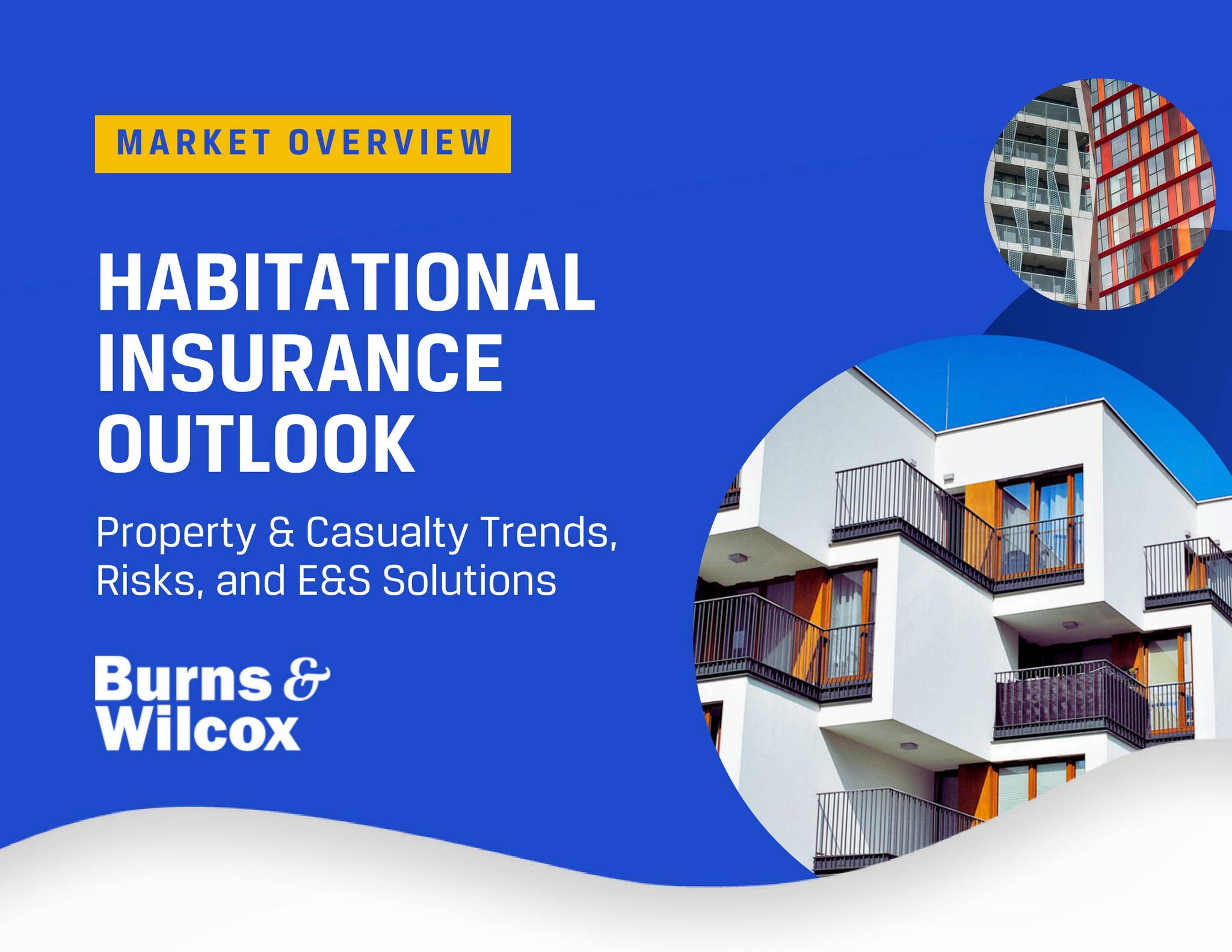 MARKET OVERVIEW

HABITATIONAL INSURANCE OUTLOOK

Property & Casualty Trends, Risks, and E&S Solutions

Burns & Wilcox